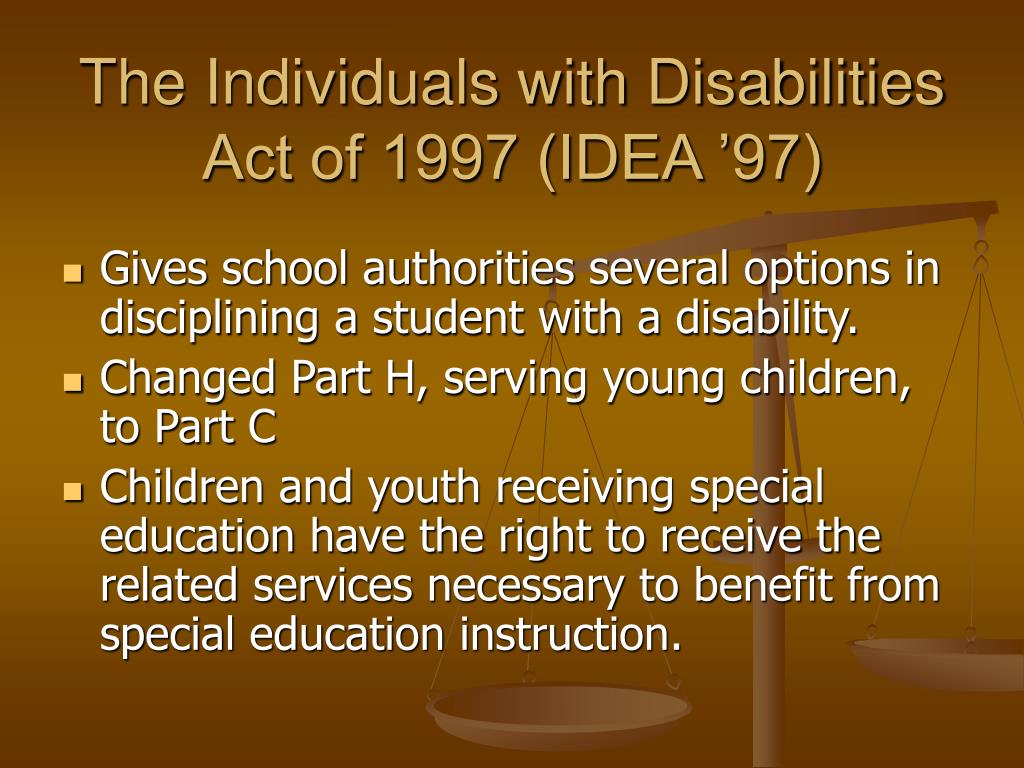 The Individuals with Disabilities Act of 1997 (IDEA ’97)

- Gives school authorities several options in disciplining a student with a disability.
- Changed Part H, serving young children, to Part C
- Children and youth receiving special education have the right to receive the related services necessary to benefit from special education instruction.